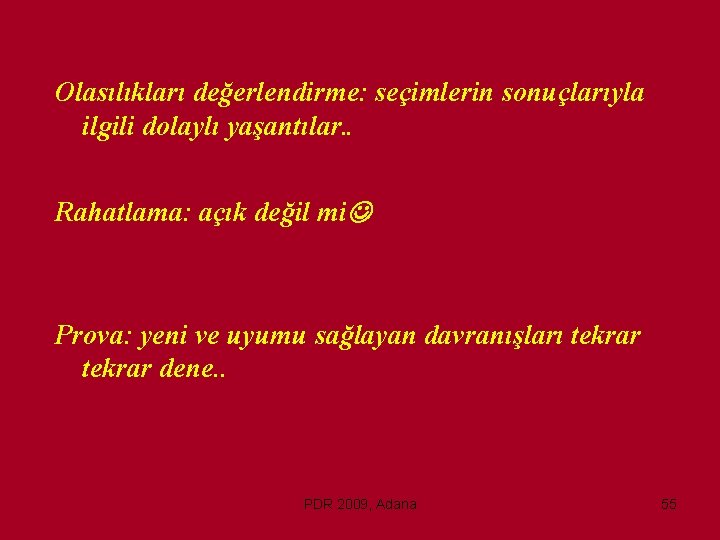 Olasılıkları değerlendirme: seçimlerin sonuçlarıyla ilgili dolaylı yaşantılar..

Rahatlama: açık değil mi☺

Prova: yeni ve uyumu sağlayan davranışları tekrar tekrar dene..

PDR 2009, Adana

55